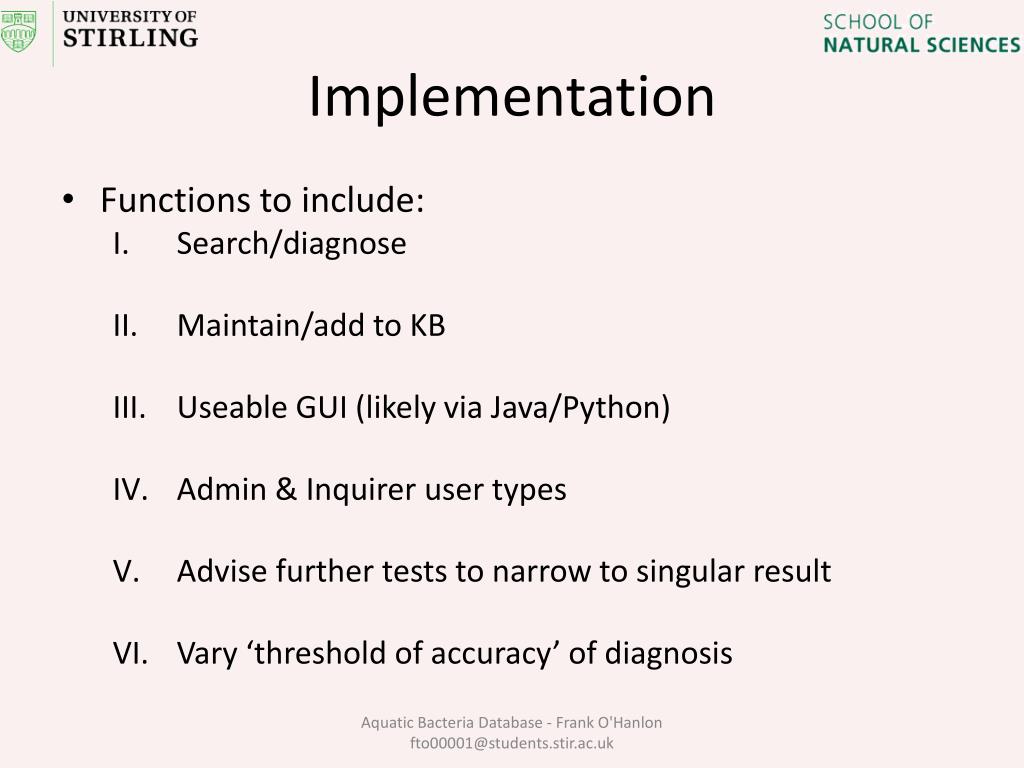 UNIVERSITY OF STIRLING

SCHOOL OF NATURAL SCIENCES

Implementation

• Functions to include:
I. Search/diagnose

II. Maintain/add to KB

III. Useable GUI (likely via Java/Python)

IV. Admin & Inquirer user types

V. Advise further tests to narrow to singular result

VI. Vary ‘threshold of accuracy’ of diagnosis

Aquatic Bacteria Database - Frank O'Hanlon fto00001@students.stir.ac.uk